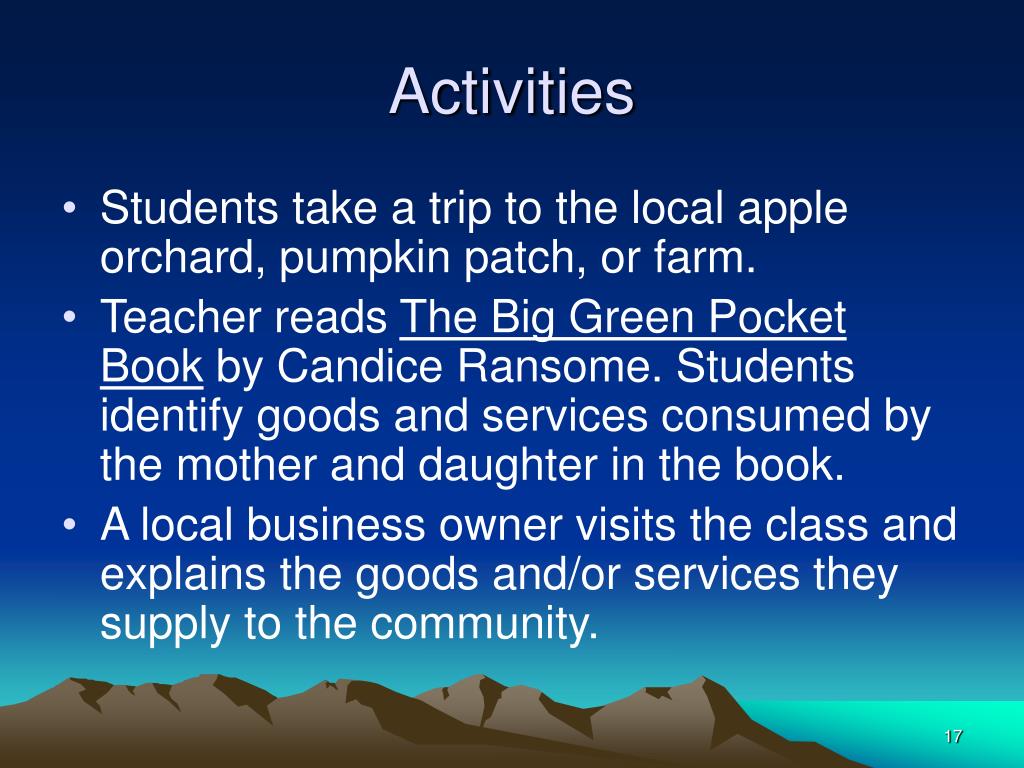 Activities

• Students take a trip to the local apple orchard, pumpkin patch, or farm.
• Teacher reads The Big Green Pocket Book by Candice Ransome. Students identify goods and services consumed by the mother and daughter in the book.
• A local business owner visits the class and explains the goods and/or services they supply to the community.

17